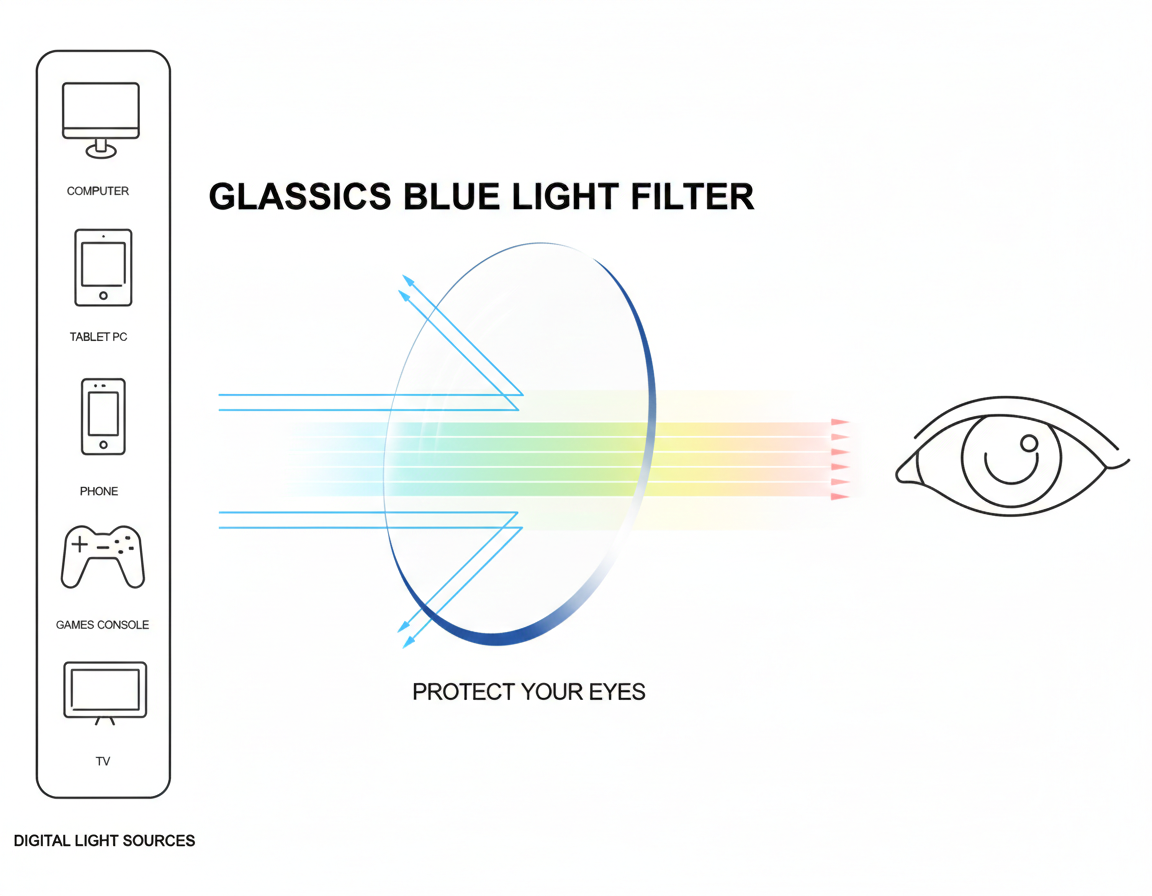 COMPUTER

TABLET PC

PHONE

GAMES CONSOLE

TV

DIGITAL LIGHT SOURCES

GLASSICS BLUE LIGHT FILTER

PROTECT YOUR EYES